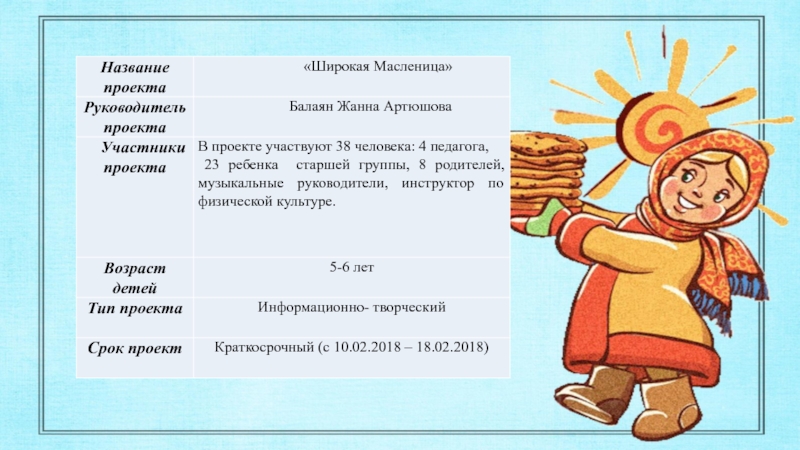 | Название проекта | «Широкая Масленица» |
|---|---|
| Руководитель проекта | Балаян Жанна Артюшова |
| Участники проекта | В проекте участвуют 38 человека: 4 педагога, 23 ребенка старшей группы, 8 родителей, музыкальные руководители, инструктор по физической культуре. |
| Возраст детей | 5-6 лет |
| Тип проекта | Информационно- творческий |
| Срок проект | Краткосрочный (с 10.02.2018 – 18.02.2018) |